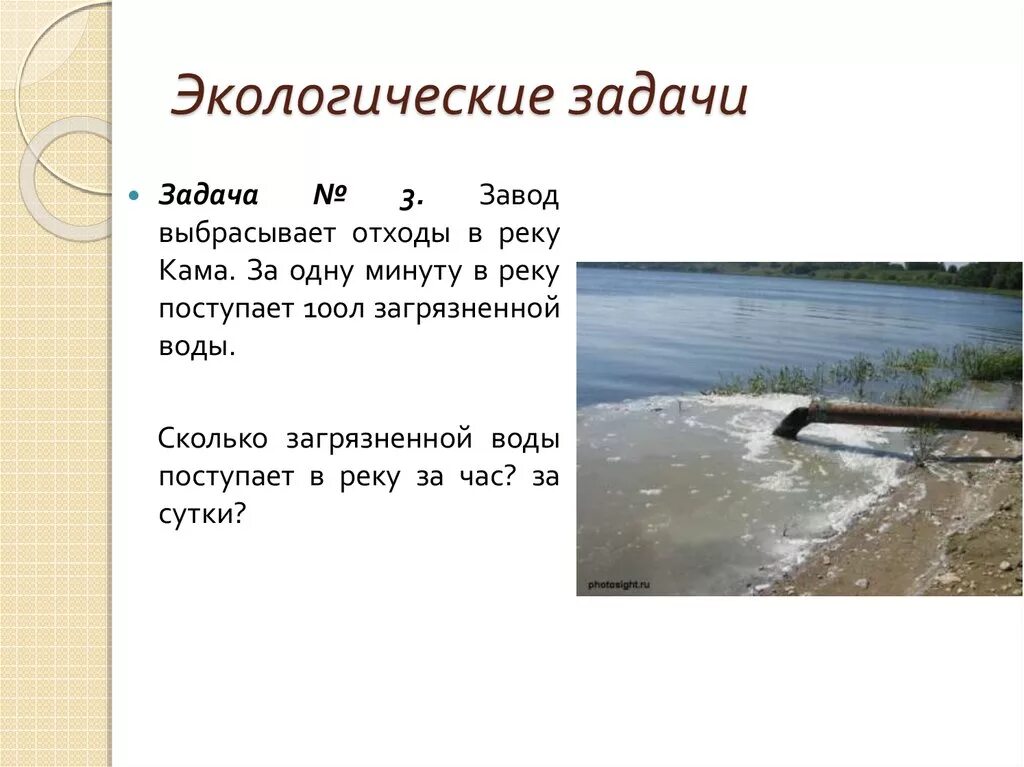 Экологические задачи

Задача № 3. Завод выбрасывает отходы в реку Кама. За одну минуту в реку поступает 100л загрязненной воды.

Сколько загрязненной воды поступает в реку за час? за сутки?

photosight.ru